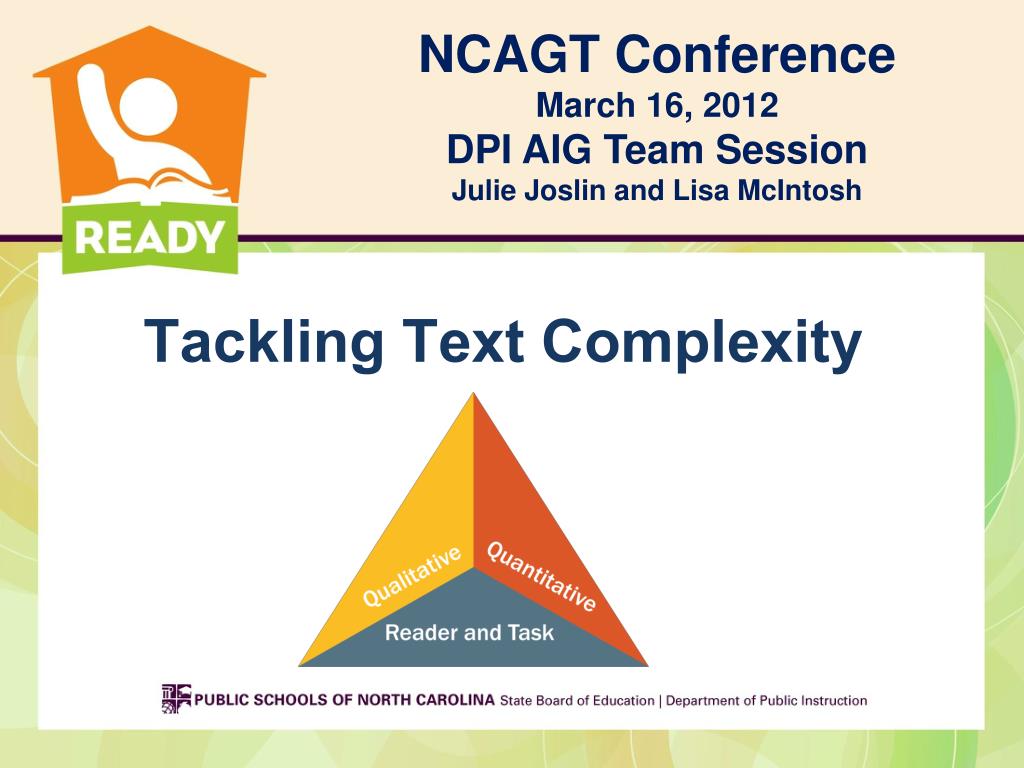 READY

NCAGT Conference
March 16, 2012
DPI AIG Team Session
Julie Joslin and Lisa McIntosh

Tackling Text Complexity

Qualitative
Quantitative
Reader and Task

PUBLIC SCHOOLS OF NORTH CAROLINA State Board of Education | Department of Public Instruction